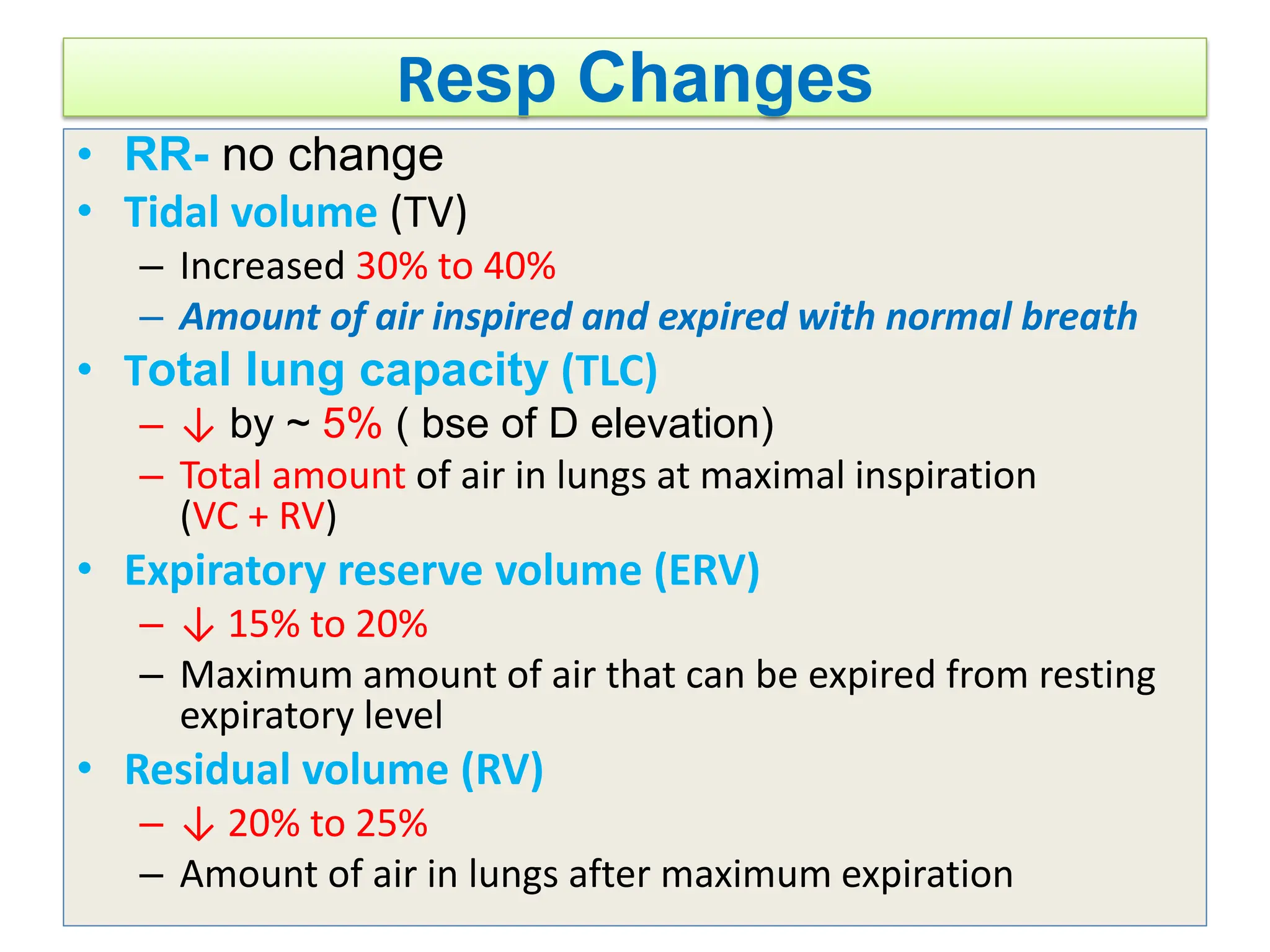 Resp Changes

• RR- no change
• Tidal volume (TV)
– Increased 30% to 40%
– Amount of air inspired and expired with normal breath
• Total lung capacity (TLC)
– ↓ by ~ 5% ( bse of D elevation)
– Total amount of air in lungs at maximal inspiration (VC + RV)
• Expiratory reserve volume (ERV)
– ↓ 15% to 20%
– Maximum amount of air that can be expired from resting expiratory level
• Residual volume (RV)
– ↓ 20% to 25%
– Amount of air in lungs after maximum expiration